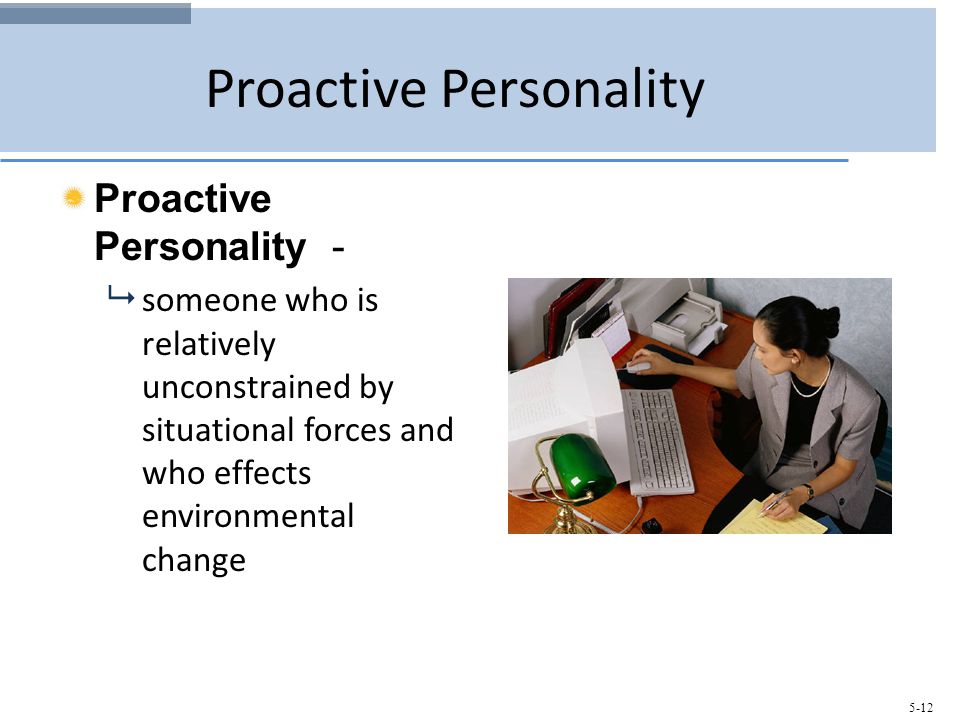 Proactive Personality

Proactive Personality -

someone who is relatively unconstrained by situational forces and who effects environmental change

5-12